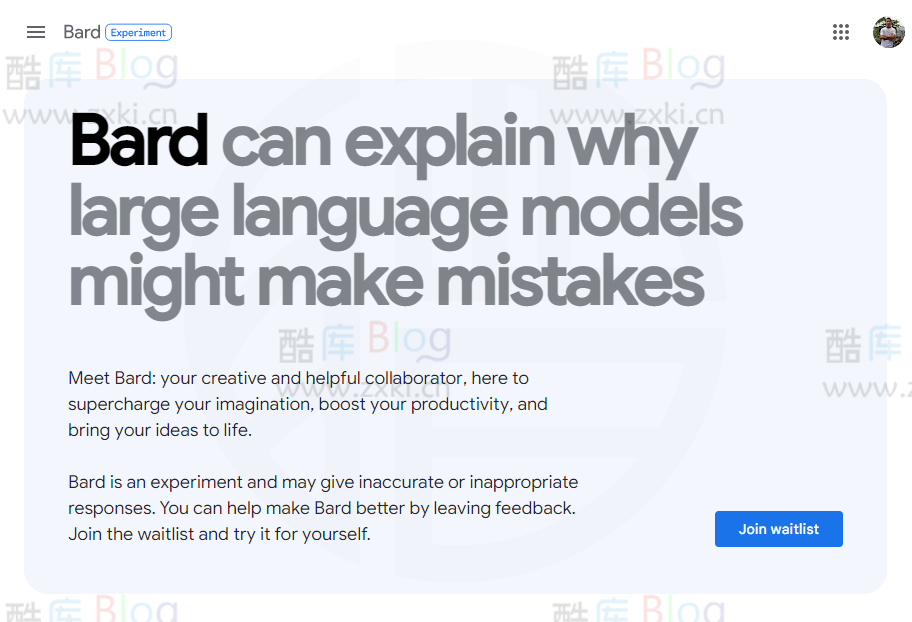 Bard Experiment

酷库 Blog
www.zxki.cn

酷库 Blog
www.zxki.cn

Bard can explain why large language models might make mistakes

酷库 Blog
www.zxki.cn

酷库
www.z

Meet Bard: your creative and helpful collaborator, here to supercharge your imagination, boost your productivity, and bring your ideas to life.

Bard is an experiment and may give inaccurate or inappropriate responses. You can help make Bard better by leaving feedback. Join the waitlist and try it for yourself.

Join waitlist

酷库 Blog

酷库 Blog